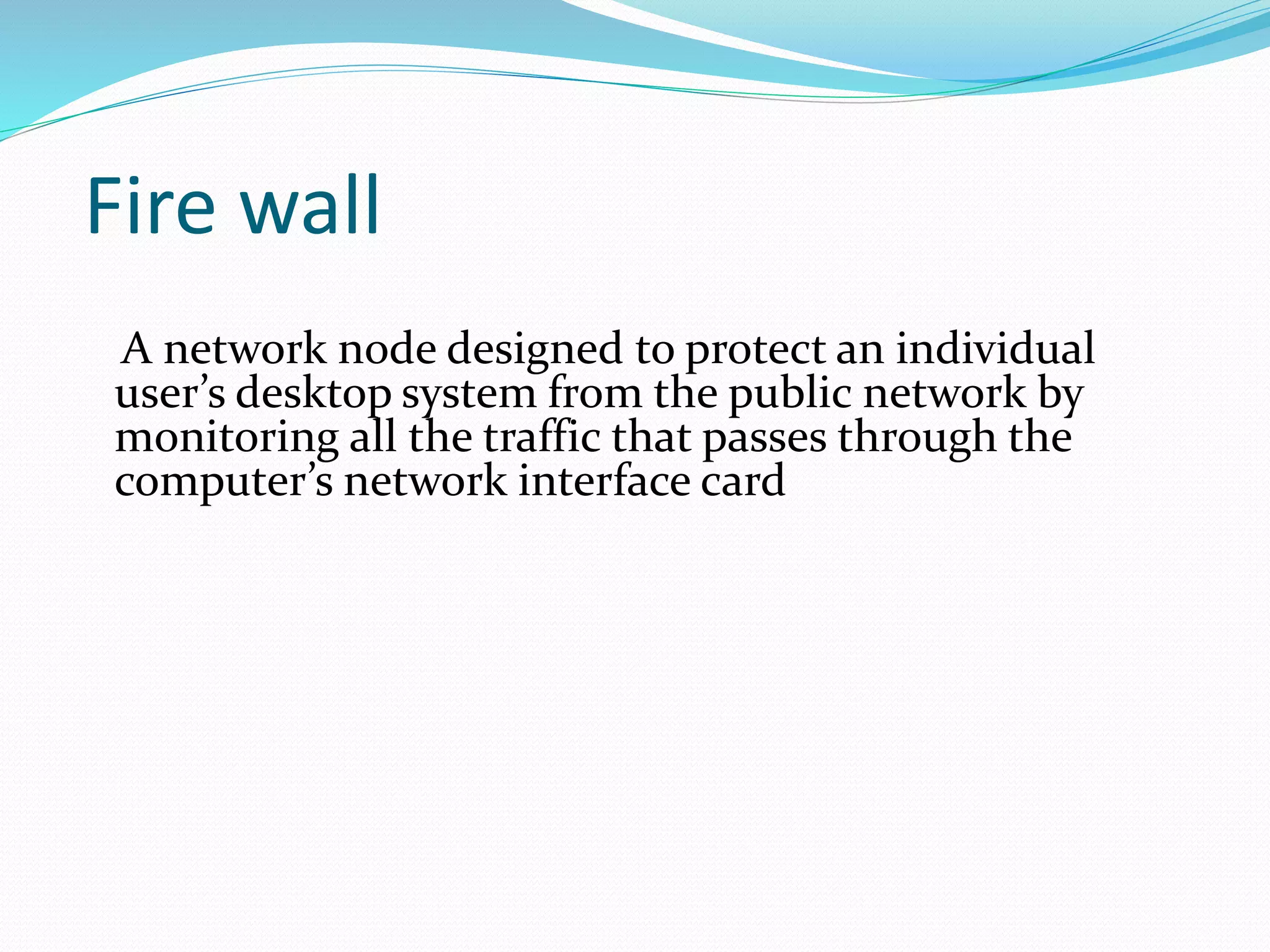 Fire wall

A network node designed to protect an individual user’s desktop system from the public network by monitoring all the traffic that passes through the computer’s network interface card